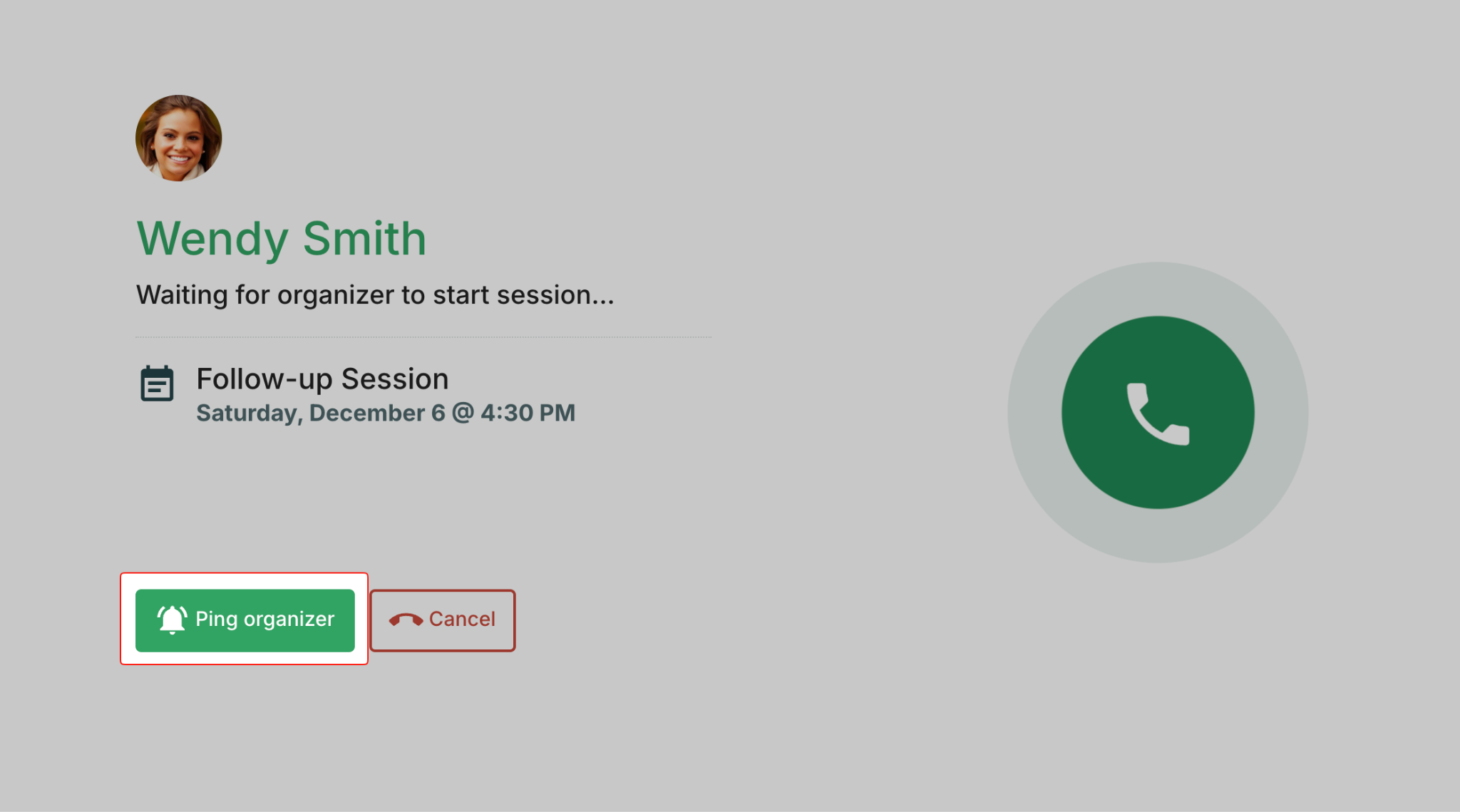 Wendy Smith

Waiting for organizer to start session...

Follow-up Session
Saturday, December 6 @ 4:30 PM

Ping organizer

Cancel